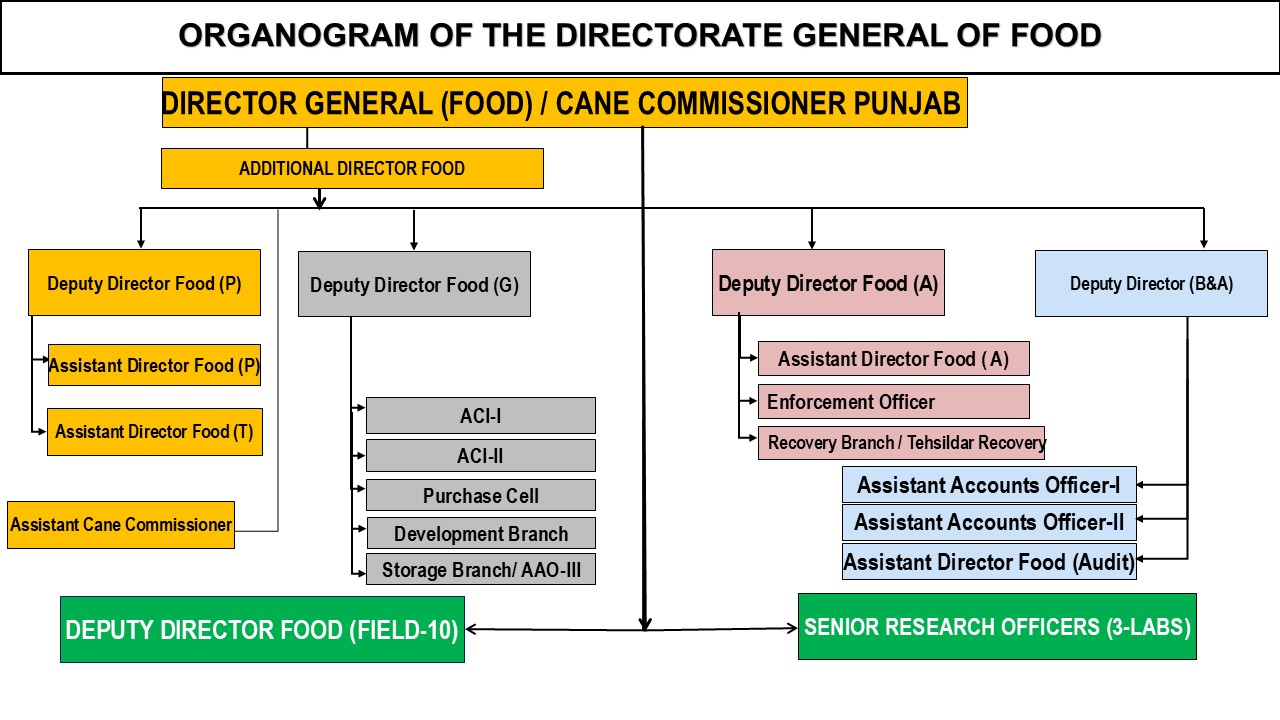 ORGANOGRAM OF THE DIRECTORATE GENERAL OF FOOD

DIRECTOR GENERAL (FOOD) / CANE COMMISSIONER PUNJAB

ADDITIONAL DIRECTOR FOOD

Deputy Director Food (P)

Assistant Director Food (P)

Assistant Director Food (T)

Assistant Cane Commissioner

Deputy Director Food (G)

ACI-I

ACI-II

Purchase Cell

Development Branch

Storage Branch/ AAO-III

Deputy Director Food (A)

Assistant Director Food ( A)

Enforcement Officer

Recovery Branch / Tehsildar Recovery

Deputy Director (B&A)

Assistant Accounts Officer-I

Assistant Accounts Officer-II

Assistant Director Food (Audit)

DEPUTY DIRECTOR FOOD (FIELD-10)

SENIOR RESEARCH OFFICERS (3-LABS)